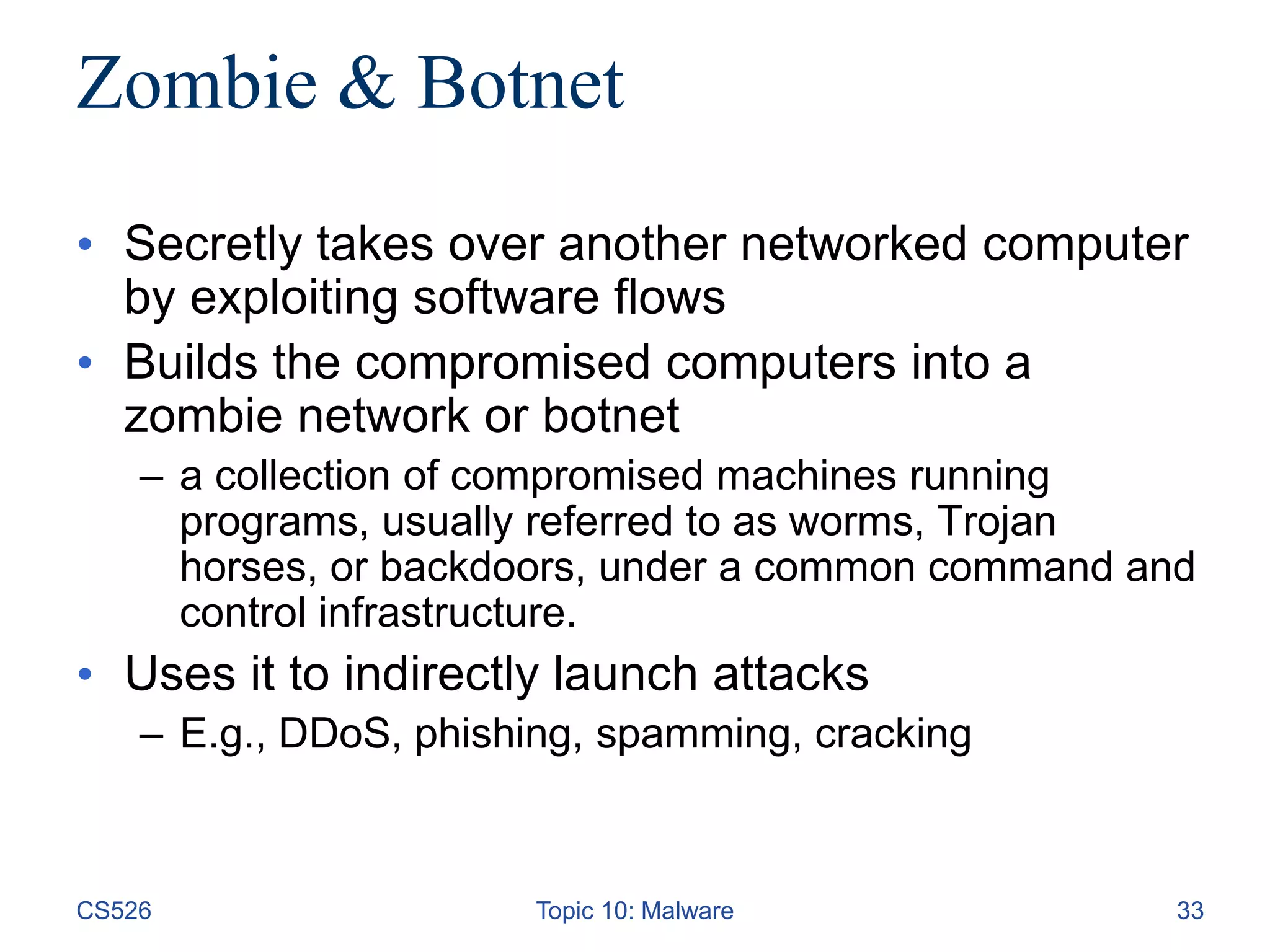 Zombie & Botnet

• Secretly takes over another networked computer by exploiting software flows
• Builds the compromised computers into a zombie network or botnet
– a collection of compromised machines running programs, usually referred to as worms, Trojan horses, or backdoors, under a common command and control infrastructure.
• Uses it to indirectly launch attacks
– E.g., DDoS, phishing, spamming, cracking

CS526
Topic 10: Malware
33